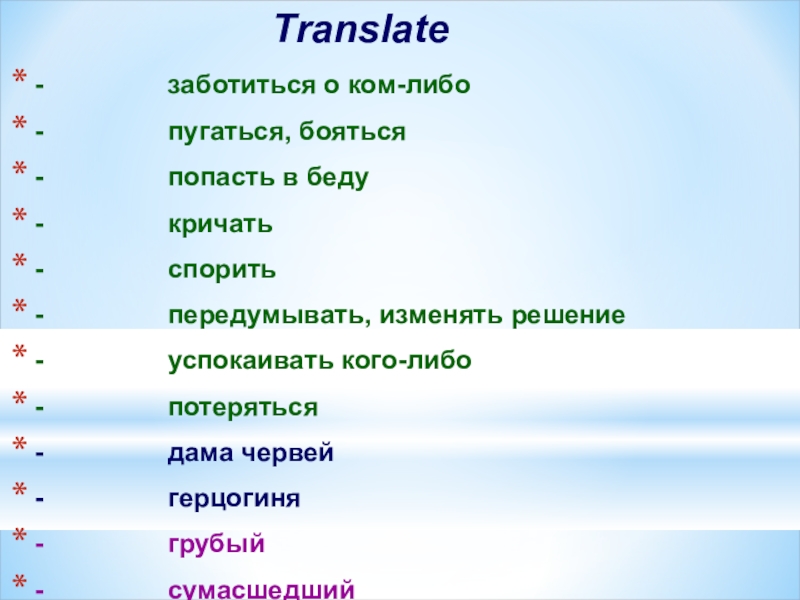 Translate

* - заботиться о ком-либо
* - пугаться, бояться
* - попасть в беду
* - кричать
* - спорить
* - передумывать, изменять решение
* - успокаивать кого-либо
* - потеряться
* - дама червей
* - герцогиня
* - грубый
* - сумасшедший